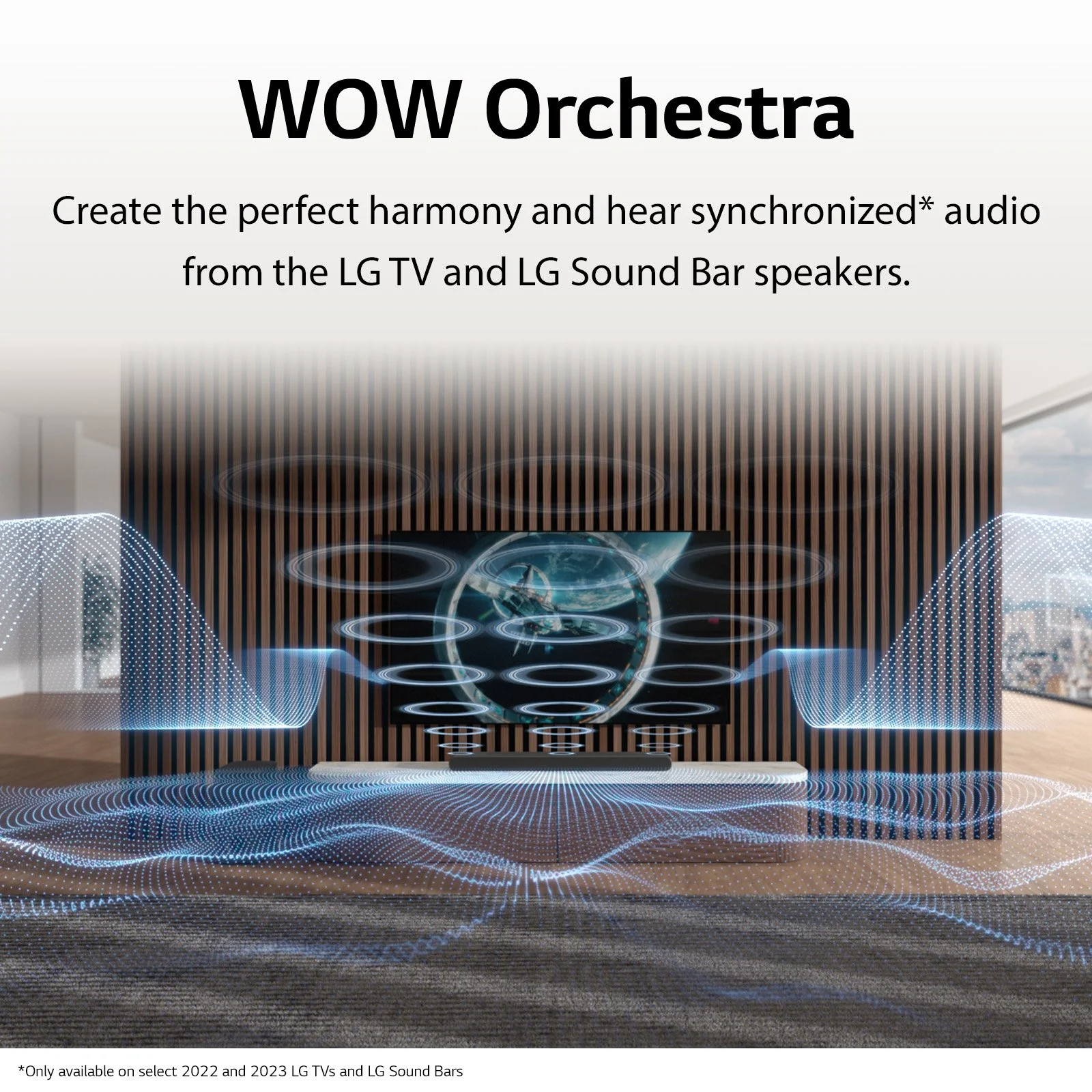 WOW Orchestra

Create the perfect harmony and hear synchronized* audio from the LG TV and LG Sound Bar speakers.

*Only available on select 2022 and 2023 LG TVs and LG Sound Bars